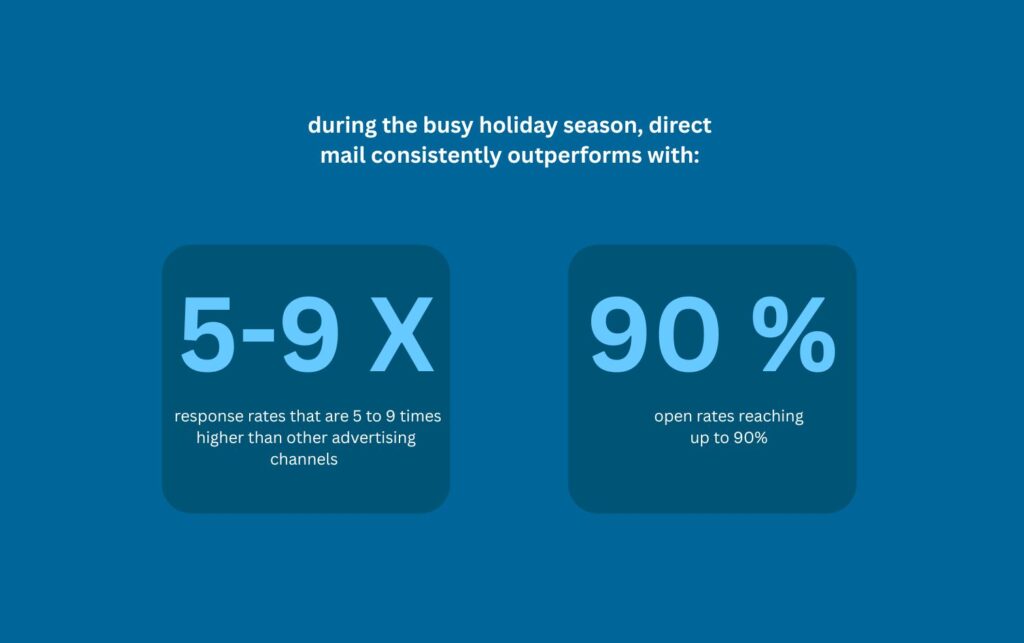 during the busy holiday season, direct mail consistently outperforms with:

5-9 X

response rates that are 5 to 9 times higher than other advertising channels

90 %

open rates reaching up to 90%